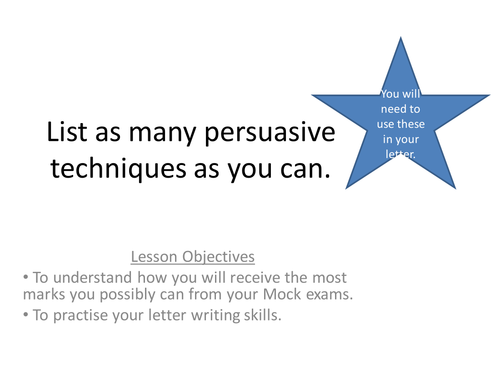 List as many persuasive techniques as you can.

You will need to use these in your letter.

Lesson Objectives

• To understand how you will receive the most marks you possibly can from your Mock exams.

• To practise your letter writing skills.